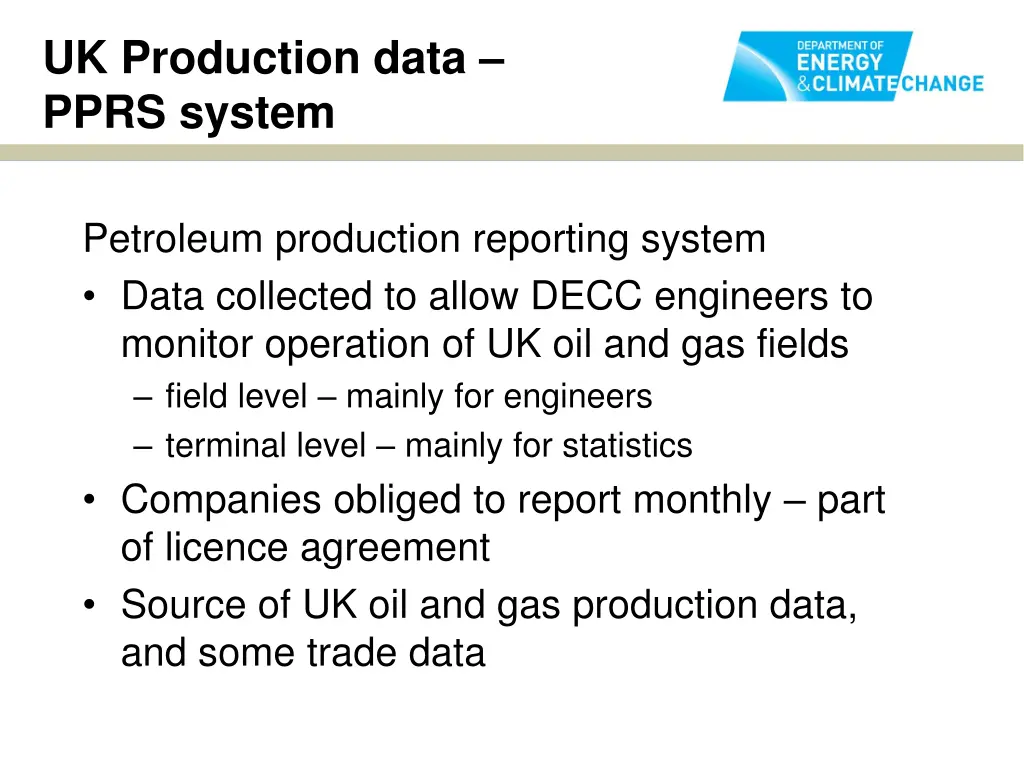 UK Production data – PPRS system

DEPARTMENT OF ENERGY & CLIMATE CHANGE

Petroleum production reporting system

• Data collected to allow DECC engineers to monitor operation of UK oil and gas fields
  – field level – mainly for engineers
  – terminal level – mainly for statistics
• Companies obliged to report monthly – part of licence agreement
• Source of UK oil and gas production data, and some trade data